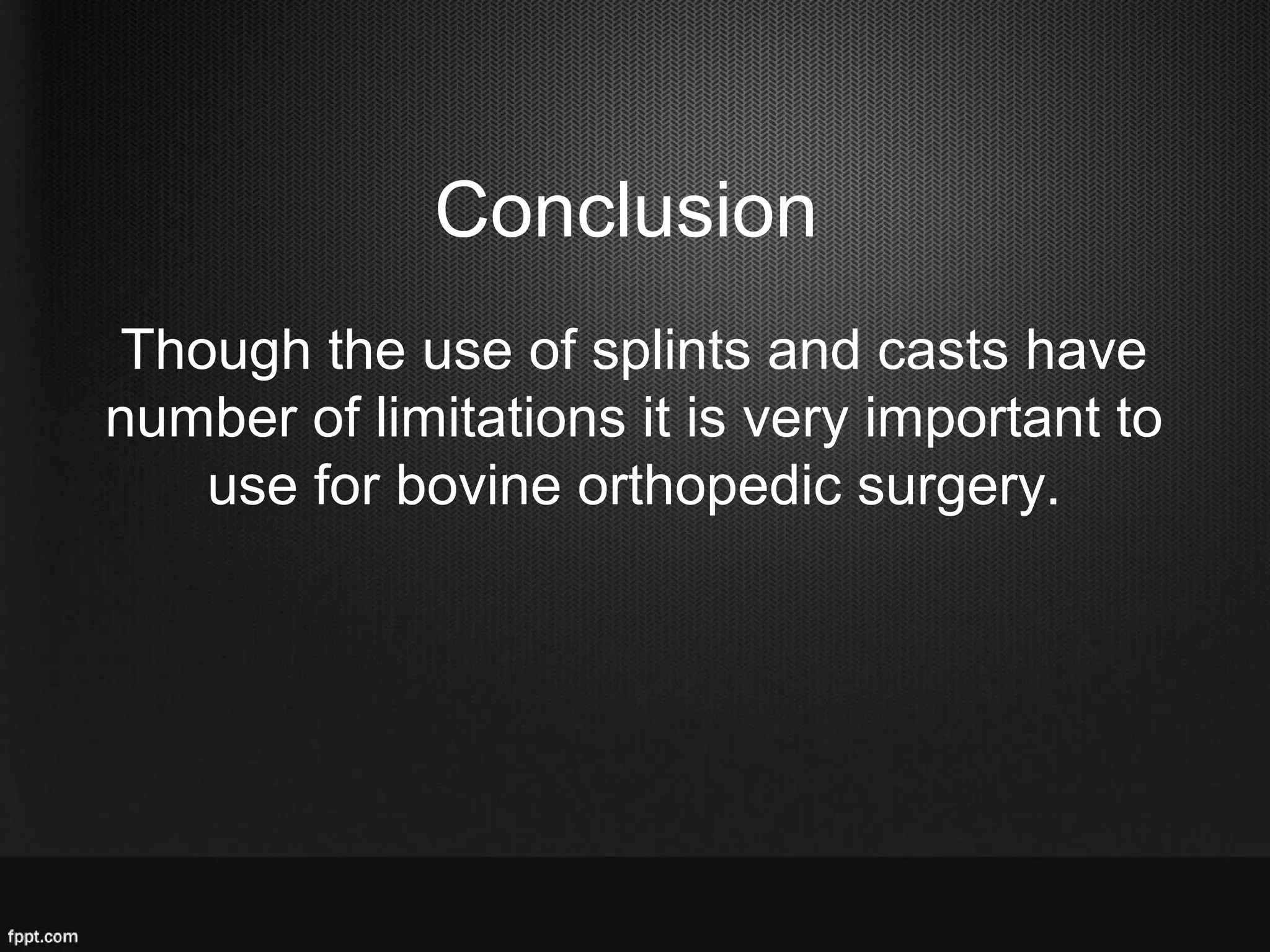 Conclusion

Though the use of splints and casts have number of limitations it is very important to use for bovine orthopedic surgery.

fppt.com